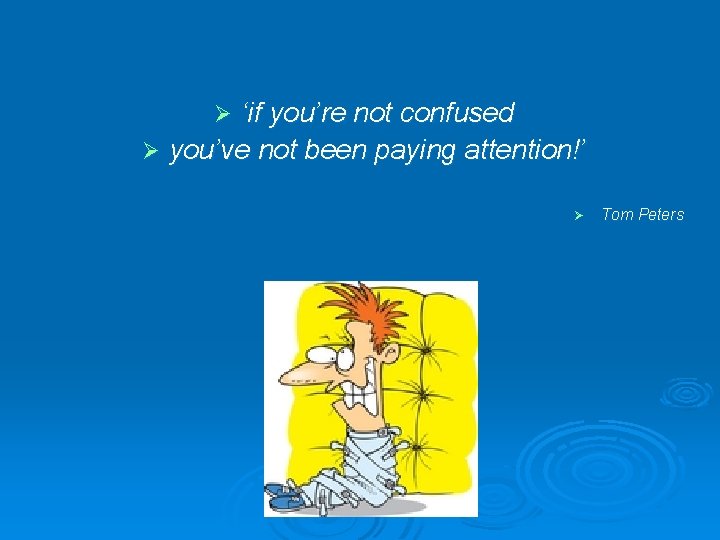 ➢ ‘if you’re not confused
➢ you’ve not been paying attention!’

➢ Tom Peters